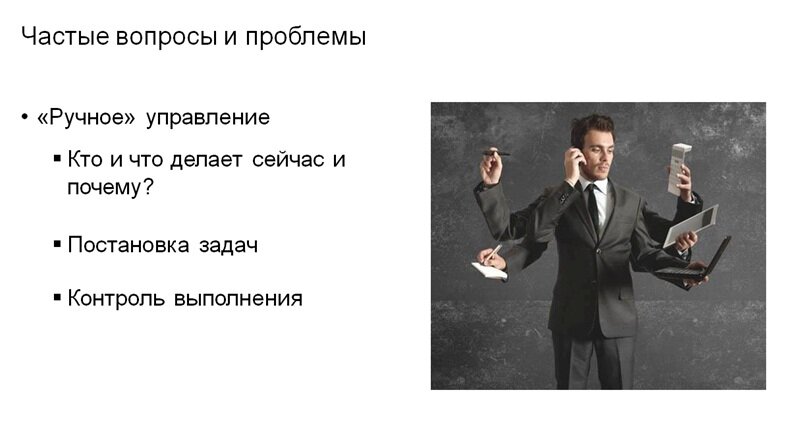 Частые вопросы и проблемы

• «Ручное» управление

▪ Кто и что делает сейчас и почему?

▪ Постановка задач

▪ Контроль выполнения